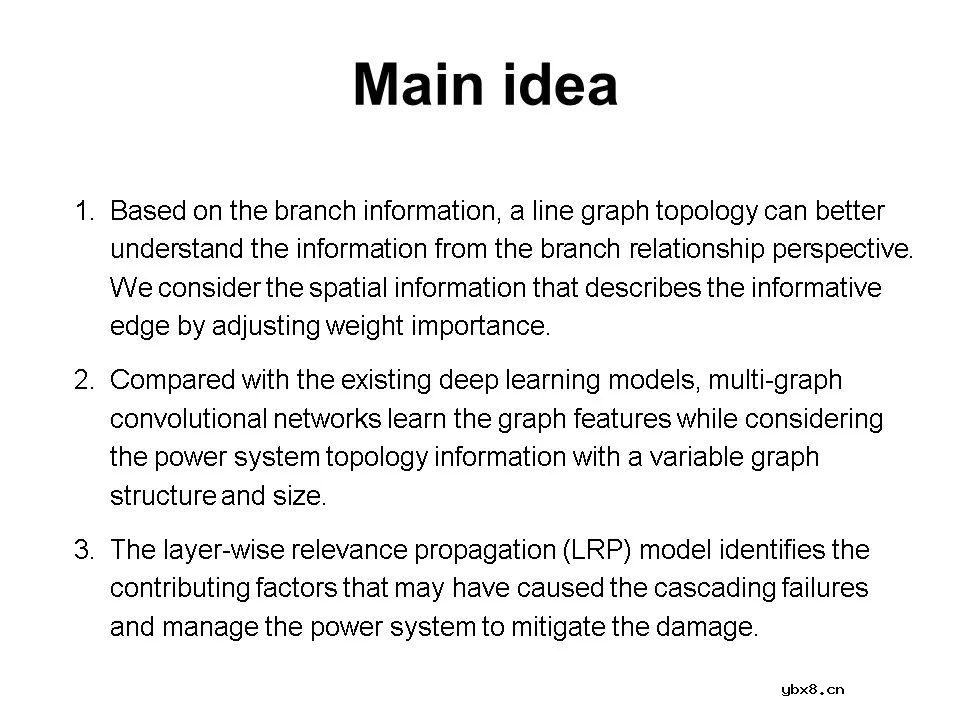 Main idea

1. Based on the branch information, a line graph topology can better understand the information from the branch relationship perspective. We consider the spatial information that describes the informative edge by adjusting weight importance.

2. Compared with the existing deep learning models, multi-graph convolutional networks learn the graph features while considering the power system topology information with a variable graph structure and size.

3. The layer-wise relevance propagation (LRP) model identifies the contributing factors that may have caused the cascading failures and manage the power system to mitigate the damage.

ybx8.cn